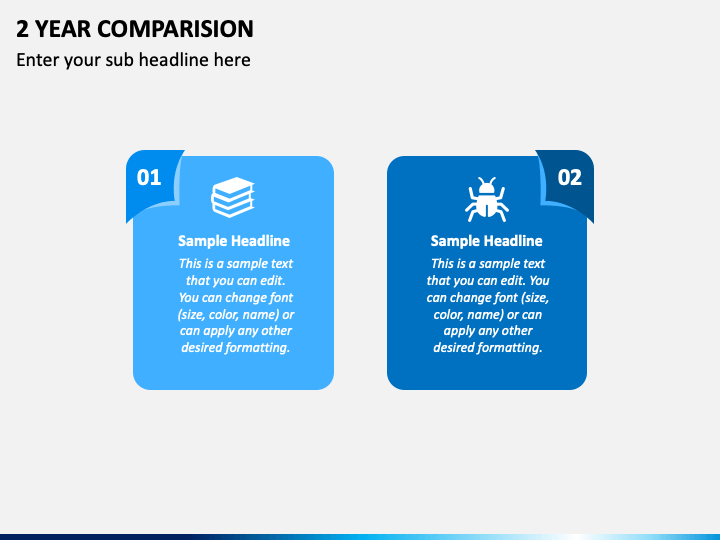 2 YEAR COMPARISION

Enter your sub headline here

01

Sample Headline

This is a sample text that you can edit. You can change font (size, color, name) or can apply any other desired formatting.

02

Sample Headline

This is a sample text that you can edit. You can change font (size, color, name) or can apply any other desired formatting.